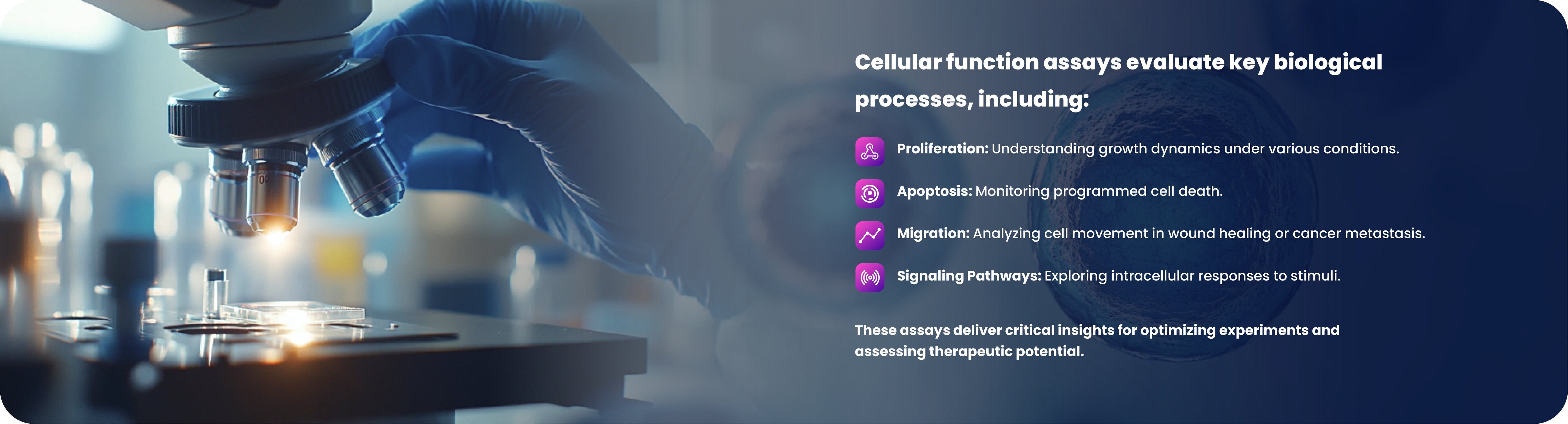 Cellular function assays evaluate key biological processes, including:

Proliferation: Understanding growth dynamics under various conditions.

Apoptosis: Monitoring programmed cell death.

Migration: Analyzing cell movement in wound healing or cancer metastasis.

Signaling Pathways: Exploring intracellular responses to stimuli.

These assays deliver critical insights for optimizing experiments and assessing therapeutic potential.